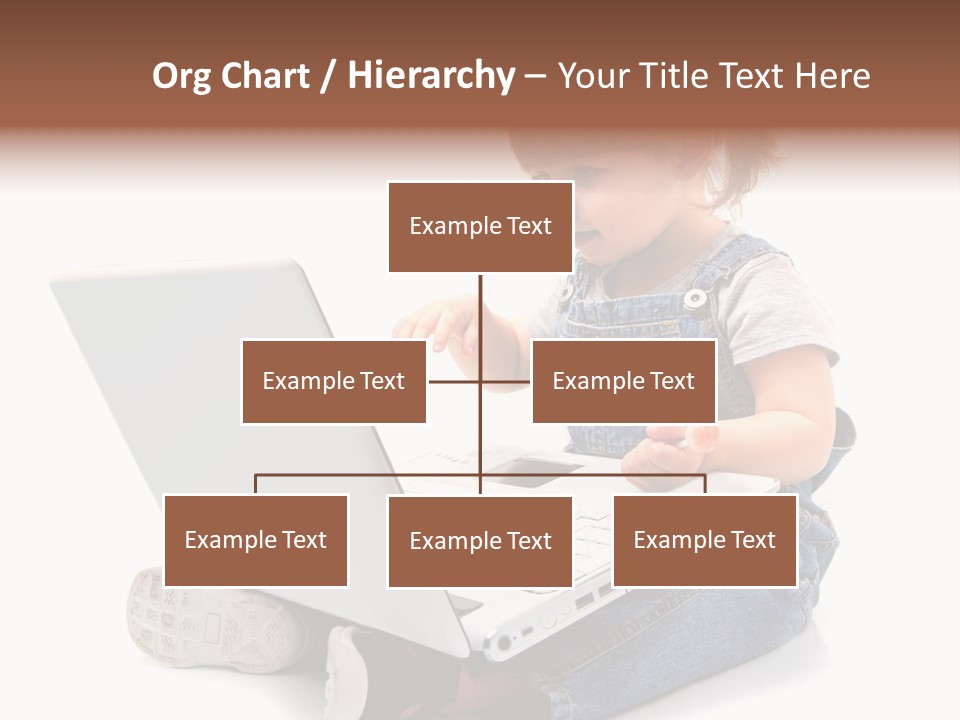 Org Chart / Hierarchy – Your Title Text Here

Example Text

Example Text

Example Text

Example Text

Example Text

Example Text